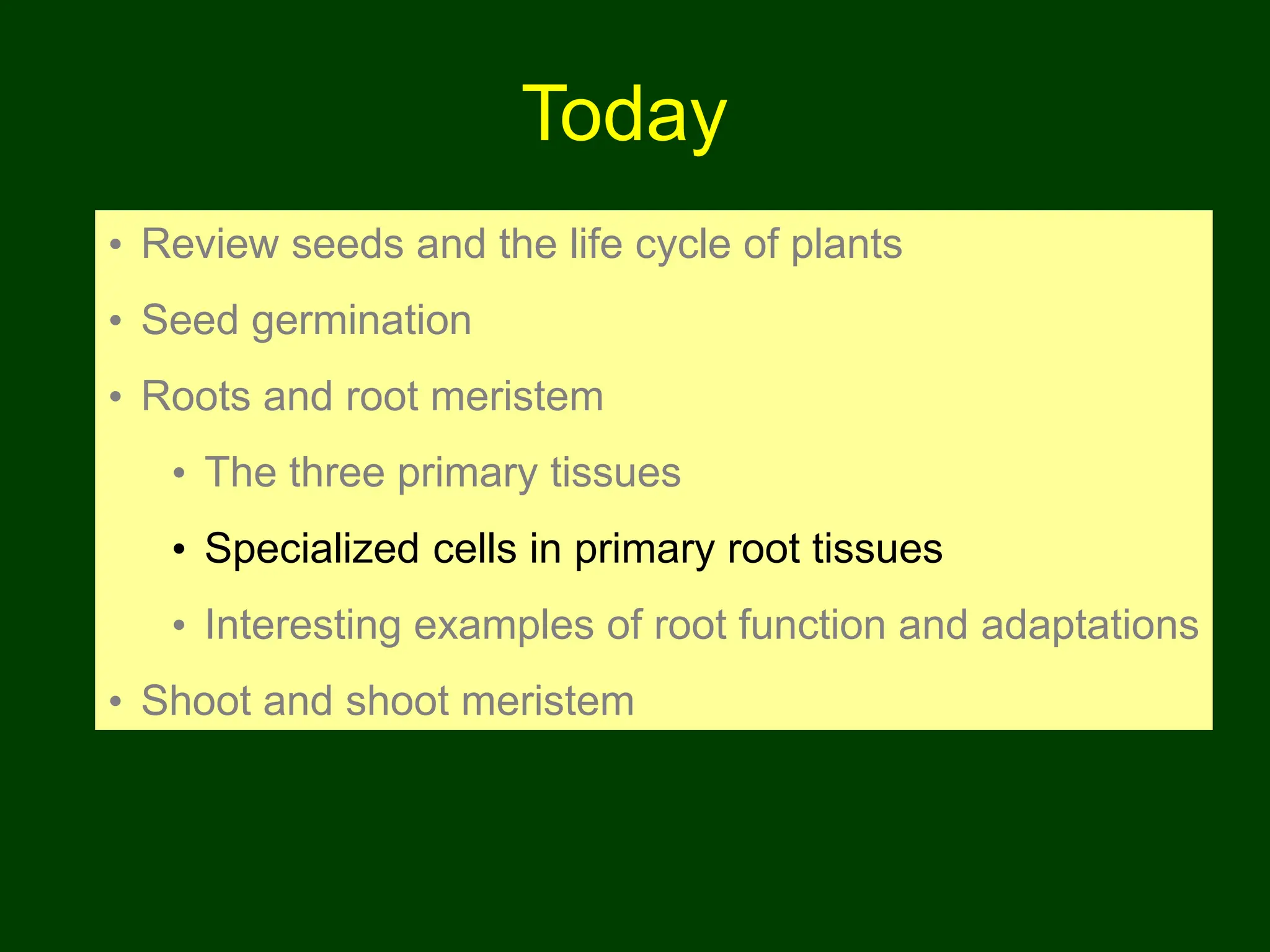 Today

• Review seeds and the life cycle of plants
• Seed germination
• Roots and root meristem
  • The three primary tissues
  • Specialized cells in primary root tissues
  • Interesting examples of root function and adaptations
• Shoot and shoot meristem